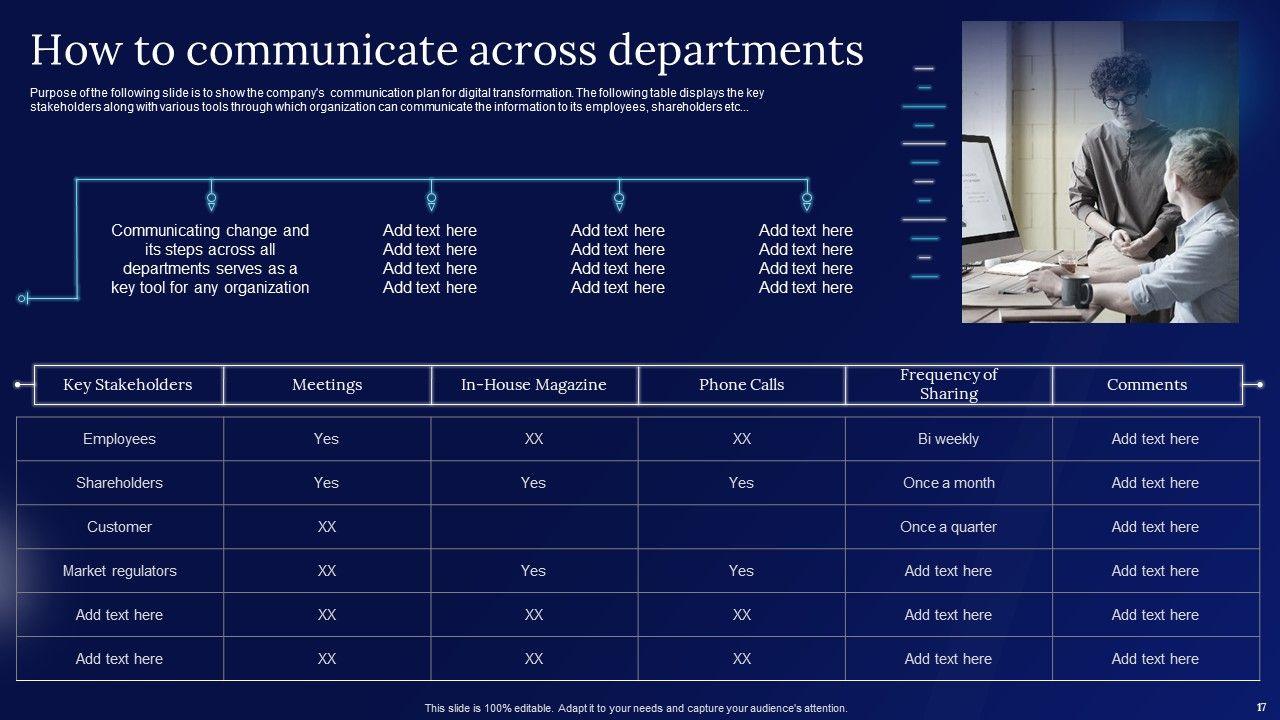 How to communicate across departments

Purpose of the following slide is to show the company's communication plan for digital transformation. The following table displays the key stakeholders along with various tools through which organization can communicate the information to its employees, shareholders etc...

Communicating change and its steps across all departments serves as a key tool for any organization

Add text here
Add text here
Add text here
Add text here

Add text here
Add text here
Add text here
Add text here

Add text here
Add text here
Add text here
Add text here

| Key Stakeholders | Meetings | In-House Magazine | Phone Calls | Frequency of Sharing | Comments |
|---|---|---|---|---|---|
| Employees | Yes | XX | XX | Bi weekly | Add text here |
| Shareholders | Yes | Yes | Yes | Once a month | Add text here |
| Customer | XX | | | Once a quarter | Add text here |
| Market regulators | XX | Yes | Yes | Add text here | Add text here |
| Add text here | XX | XX | XX | Add text here | Add text here |
| Add text here | XX | XX | XX | Add text here | Add text here |

This slide is 100% editable. Adapt it to your needs and capture your audience's attention.

17